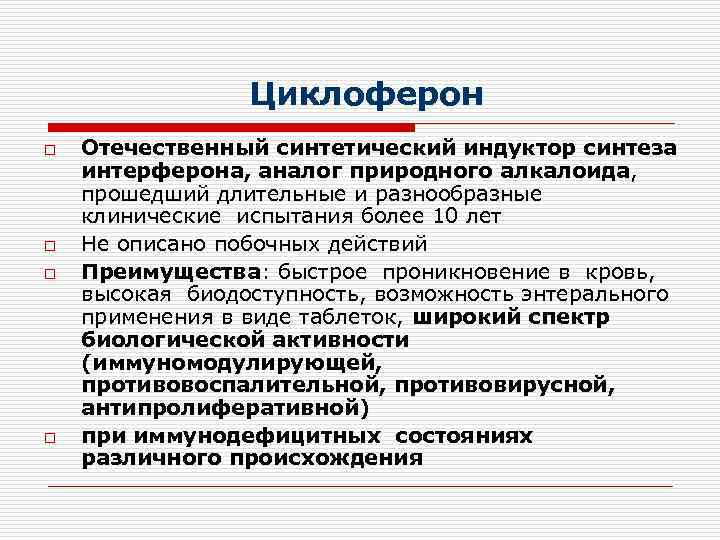 Циклоферон

□ Отечественный синтетический индуктор синтеза интерферона, аналог природного алкалоида, прошедший длительные и разнообразные клинические испытания более 10 лет

□ Не описано побочных действий

□ Преимущества: быстрое проникновение в кровь, высокая биодоступность, возможность энтерального применения в виде таблеток, широкий спектр биологической активности (иммуномодулирующей, противовоспалительной, противовирусной, антипролиферативной)

□ при иммунодефицитных состояниях различного происхождения